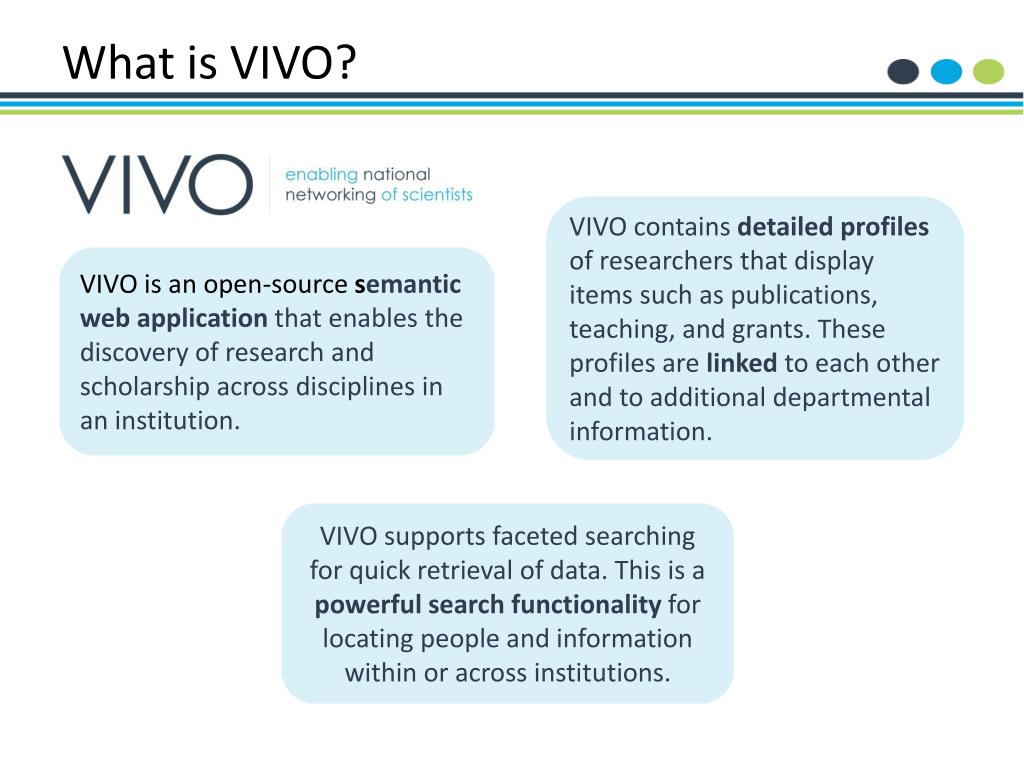 What is VIVO?

VIVO enabling national networking of scientists

VIVO is an open-source semantic web application that enables the discovery of research and scholarship across disciplines in an institution.

VIVO contains detailed profiles of researchers that display items such as publications, teaching, and grants. These profiles are linked to each other and to additional departmental information.

VIVO supports faceted searching for quick retrieval of data. This is a powerful search functionality for locating people and information within or across institutions.